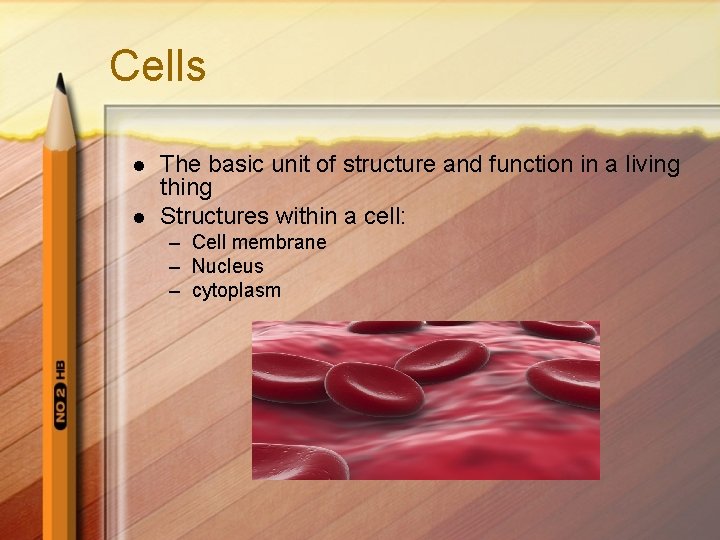 Cells

- The basic unit of structure and function in a living thing
- Structures within a cell:
  – Cell membrane
  – Nucleus
  – cytoplasm

NO 2 HB